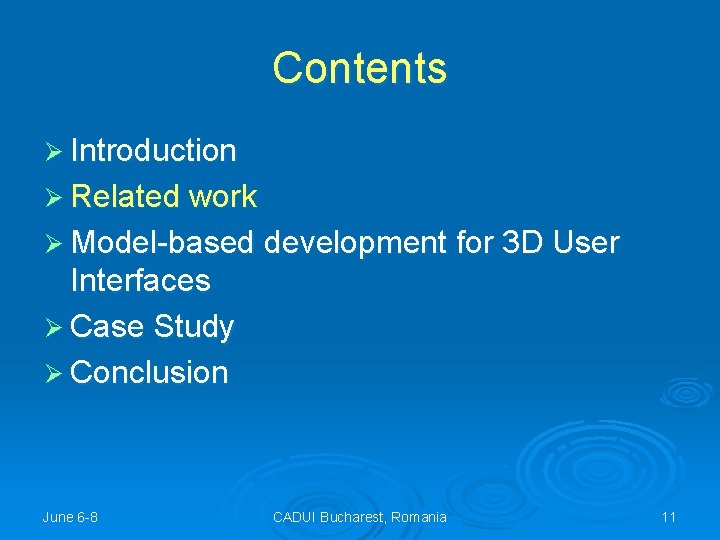 Contents

➢ Introduction
➢ Related work
➢ Model-based development for 3D User Interfaces
➢ Case Study
➢ Conclusion

June 6-8 CADUI Bucharest, Romania 11